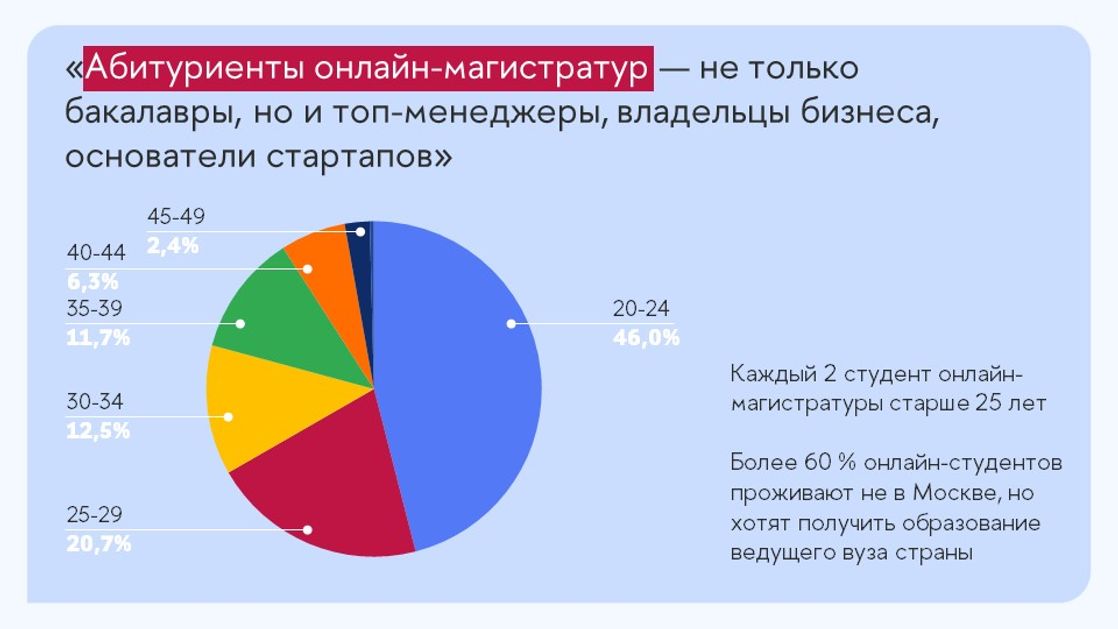 «Абитуриенты онлайн-магистратур — не только бакалавры, но и топ-менеджеры, владельцы бизнеса, основатели стартапов»

45-49
2,4%

40-44
6,3%

35-39
11,7%

30-34
12,5%

25-29
20,7%

20-24
46,0%

Каждый 2 студент онлайн-магистратуры старше 25 лет

Более 60 % онлайн-студентов проживают не в Москве, но хотят получить образование ведущего вуза страны